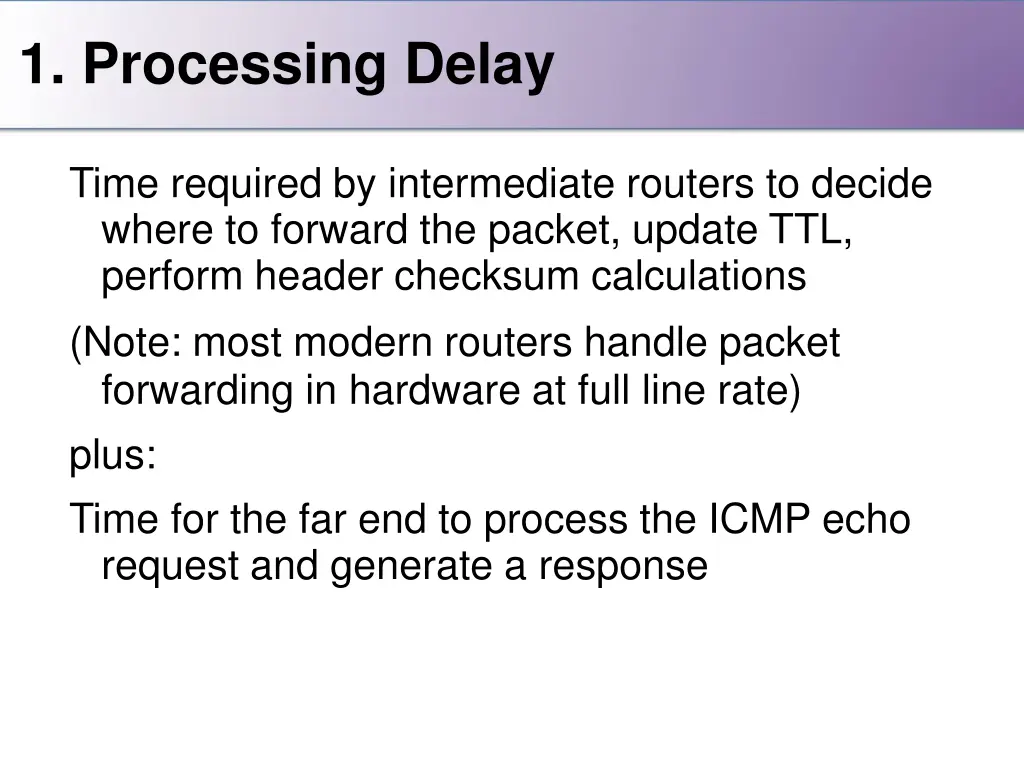 1. Processing Delay

Time required by intermediate routers to decide where to forward the packet, update TTL, perform header checksum calculations

(Note: most modern routers handle packet forwarding in hardware at full line rate)

plus:

Time for the far end to process the ICMP echo request and generate a response